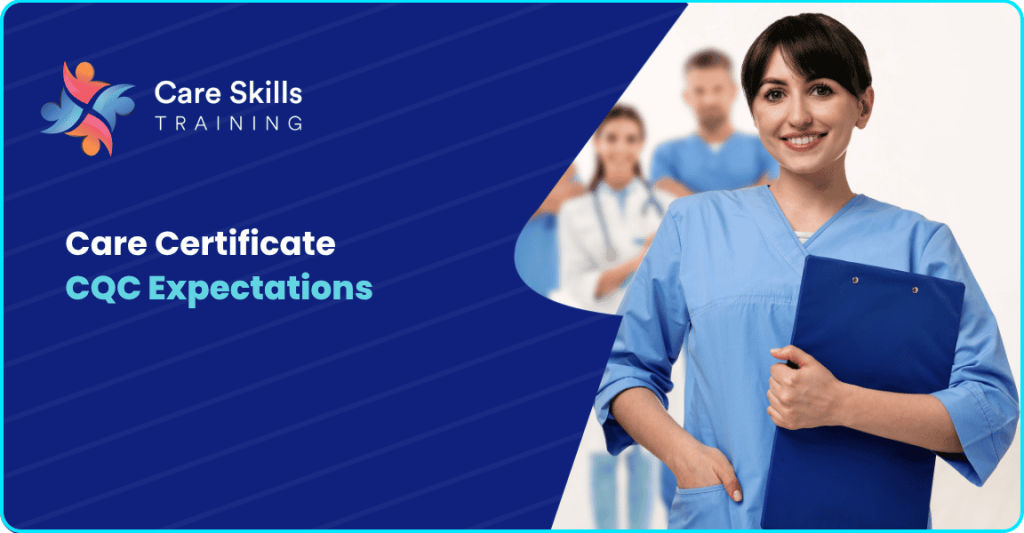 Care Skills
TRAINING

Care Certificate
CQC Expectations